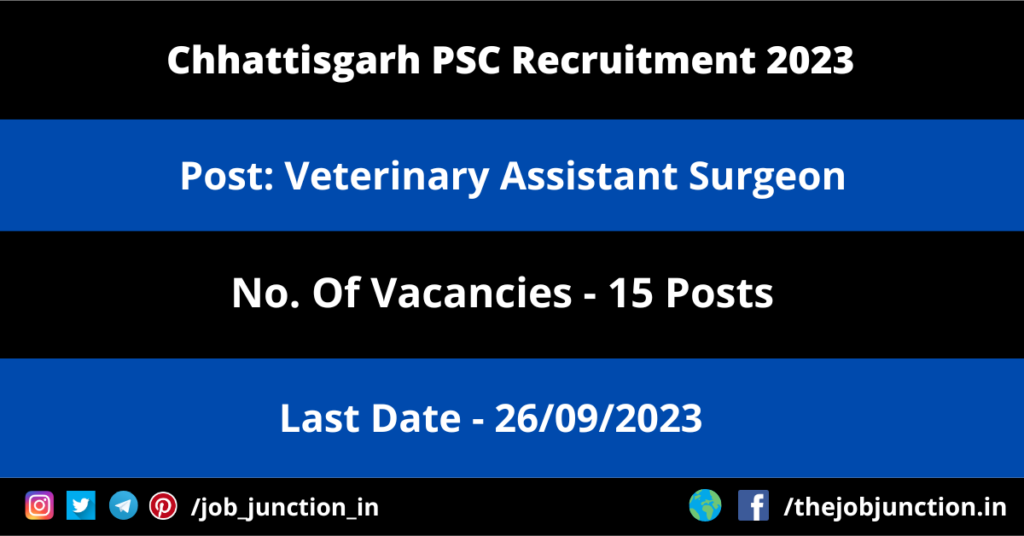 Chhattisgarh PSC Recruitment 2023

Post: Veterinary Assistant Surgeon

No. Of Vacancies - 15 Posts

Last Date - 26/09/2023

/job_junction_in

/thejobjunction.in